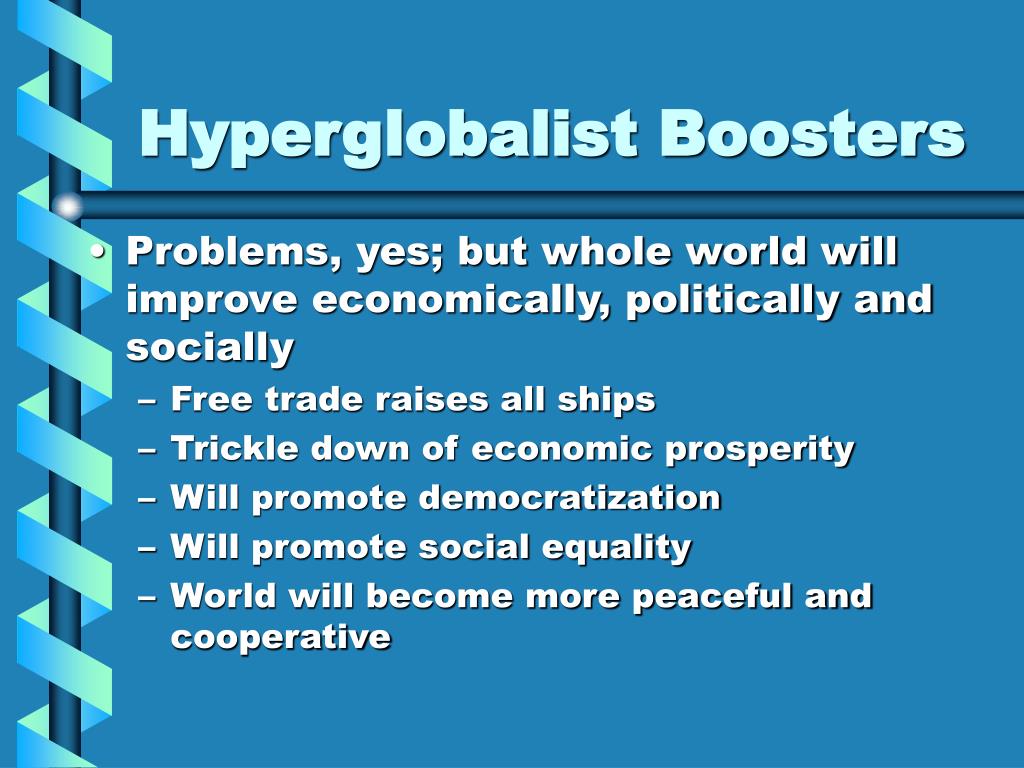 Hyperglobalist Boosters

• Problems, yes; but whole world will improve economically, politically and socially
– Free trade raises all ships
– Trickle down of economic prosperity
– Will promote democratization
– Will promote social equality
– World will become more peaceful and cooperative